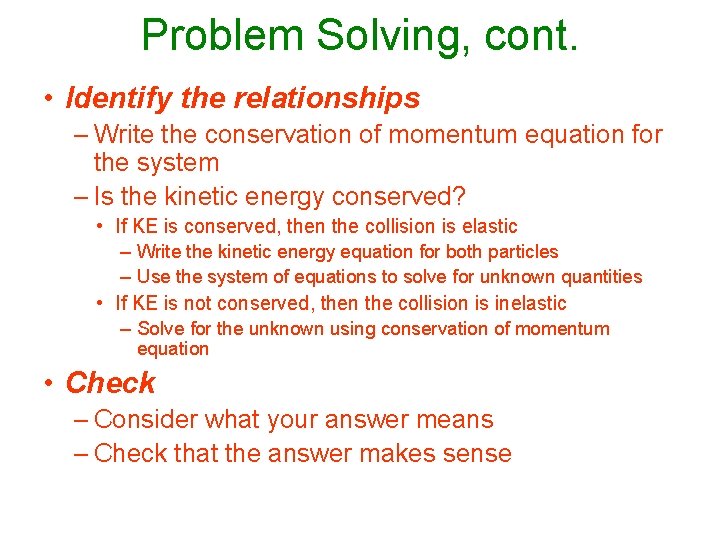 Problem Solving, cont.

• Identify the relationships
– Write the conservation of momentum equation for the system
– Is the kinetic energy conserved?
• If KE is conserved, then the collision is elastic
– Write the kinetic energy equation for both particles
– Use the system of equations to solve for unknown quantities
• If KE is not conserved, then the collision is inelastic
– Solve for the unknown using conservation of momentum equation

• Check
– Consider what your answer means
– Check that the answer makes sense